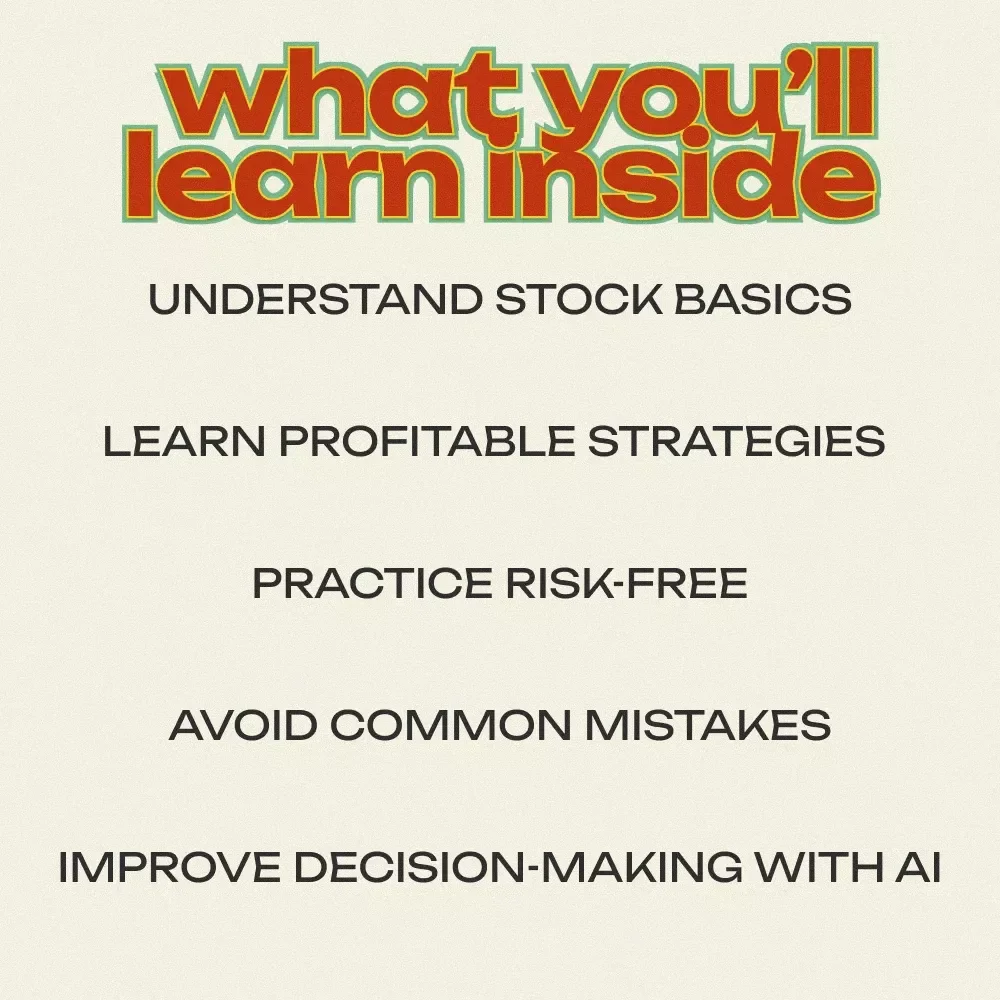 what you'll learn inside

UNDERSTAND STOCK BASICS

LEARN PROFITABLE STRATEGIES

PRACTICE RISK-FREE

AVOID COMMON MISTAKES

IMPROVE DECISION-MAKING WITH AI